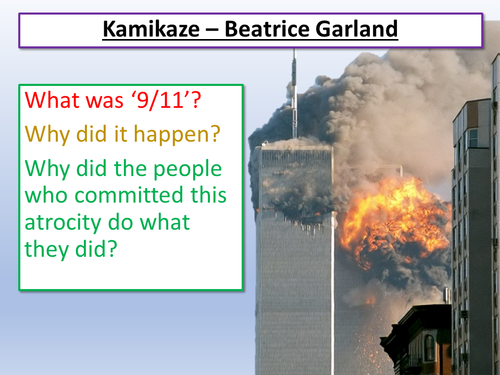 Kamikaze – Beatrice Garland

What was ‘9/11’?

Why did it happen?

Why did the people who committed this atrocity do what they did?